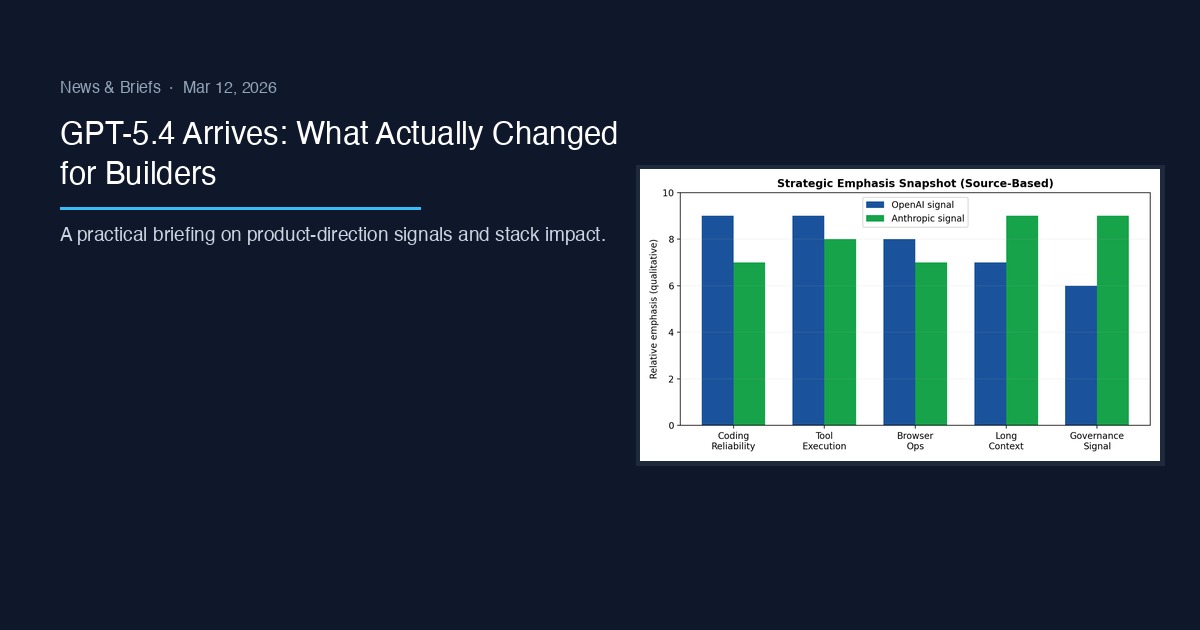 News & Briefs · Mar 12, 2026

GPT-5.4 Arrives: What Actually Changed for Builders

A practical briefing on product-direction signals and stack impact.

Strategic Emphasis Snapshot (Source-Based)

OpenAI signal
Anthropic signal

Relative emphasis (qualitative)

10
8
6
4
2
0

Coding Reliability
Tool Execution
Browser Ops
Long Context
Governance Signal